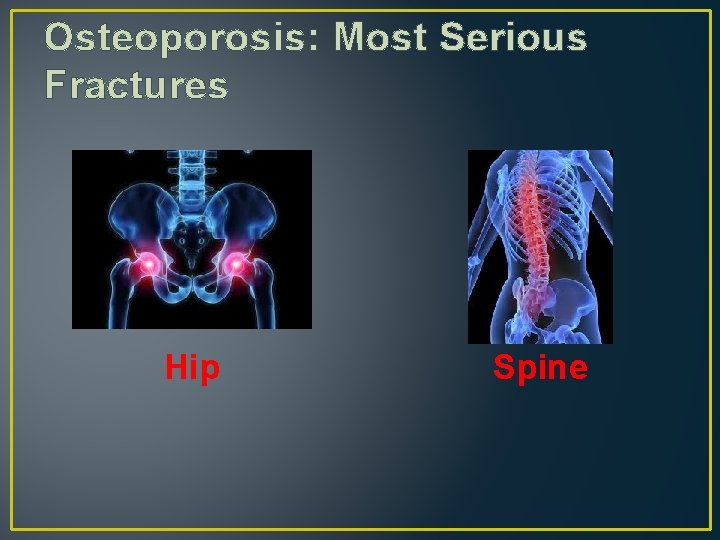 Osteoporosis: Most Serious Fractures

Hip

Spine